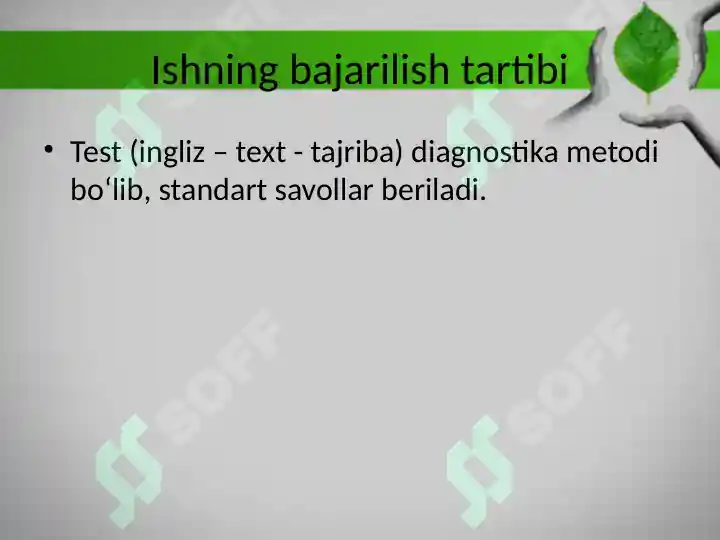 Ishning bajarilish tartibi

• Test (ingliz – text - tajriba) diagnostika metodi bo‘lib, standart savollar beriladi.

SOFF SOFF SOFF SOFF